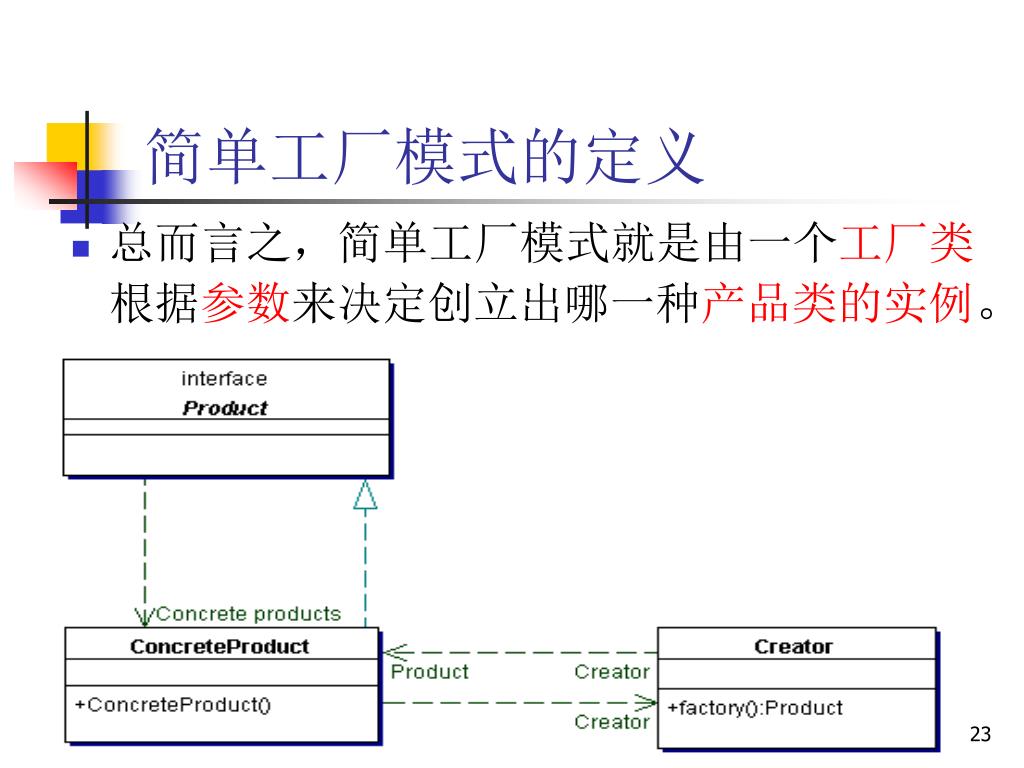 简单工厂模式的定义

总而言之，简单工厂模式就是由一个工厂类根据参数来决定创立出哪一种产品类的实例。

interface
Product

Concrete products

ConcreteProduct

+ConcreteProduct()

Product

Creator

Creator

Creator

+factory():Product

23